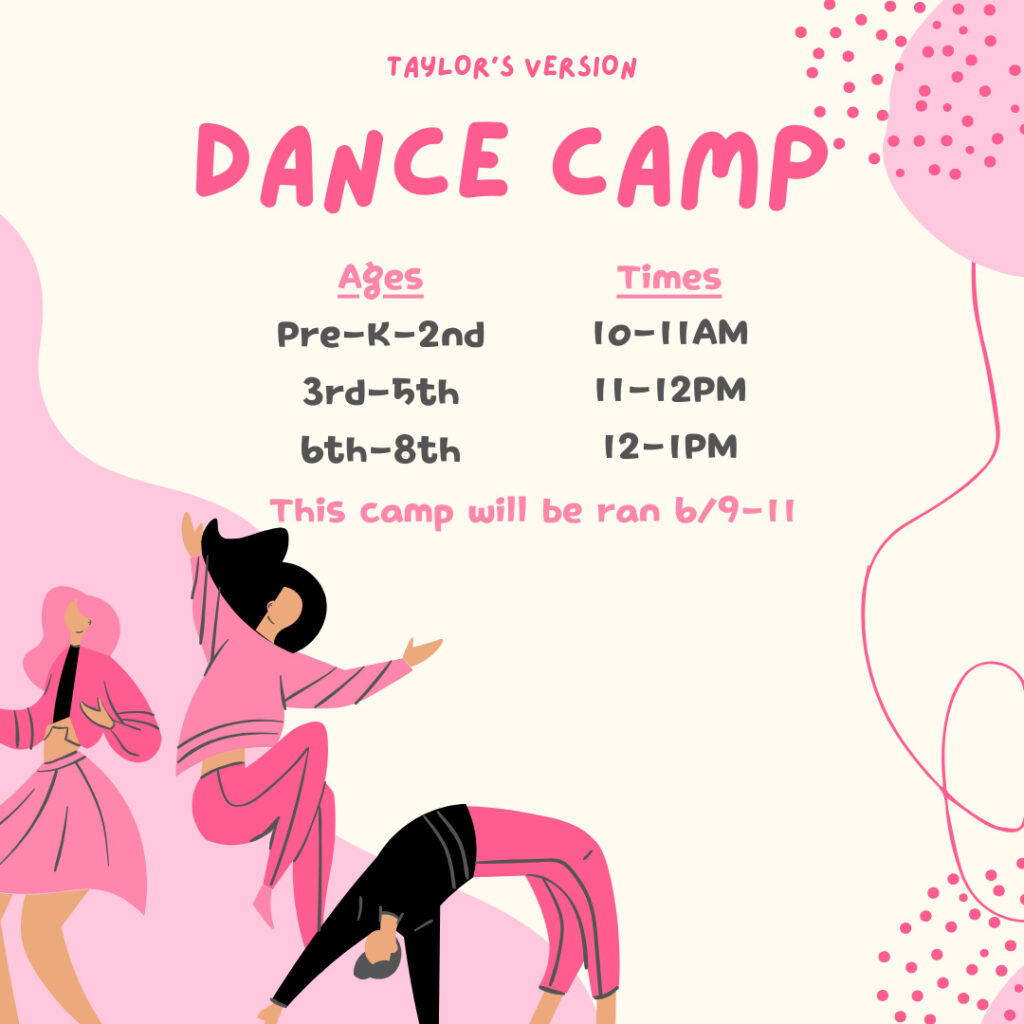 TAYLOR'S VERSION

DANCE CAMP

| Ages | Times |
|---|---|
| Pre-K-2nd | 10-11AM |
| 3rd-5th | 11-12PM |
| 6th-8th | 12-1PM |

This camp will be ran 6/9-11